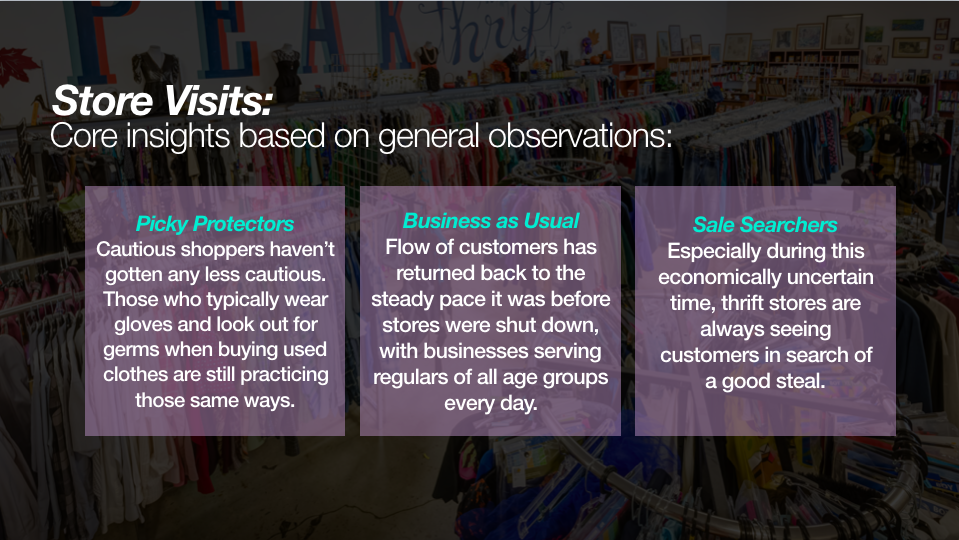 PEAK thrift

Store Visits:
Core insights based on general observations:

Picky Protectors
Cautious shoppers haven't gotten any less cautious. Those who typically wear gloves and look out for germs when buying used clothes are still practicing those same ways.

Business as Usual
Flow of customers has returned back to the steady pace it was before stores were shut down, with businesses serving regulars of all age groups every day.

Sale Searchers
Especially during this economically uncertain time, thrift stores are always seeing customers in search of a good steal.